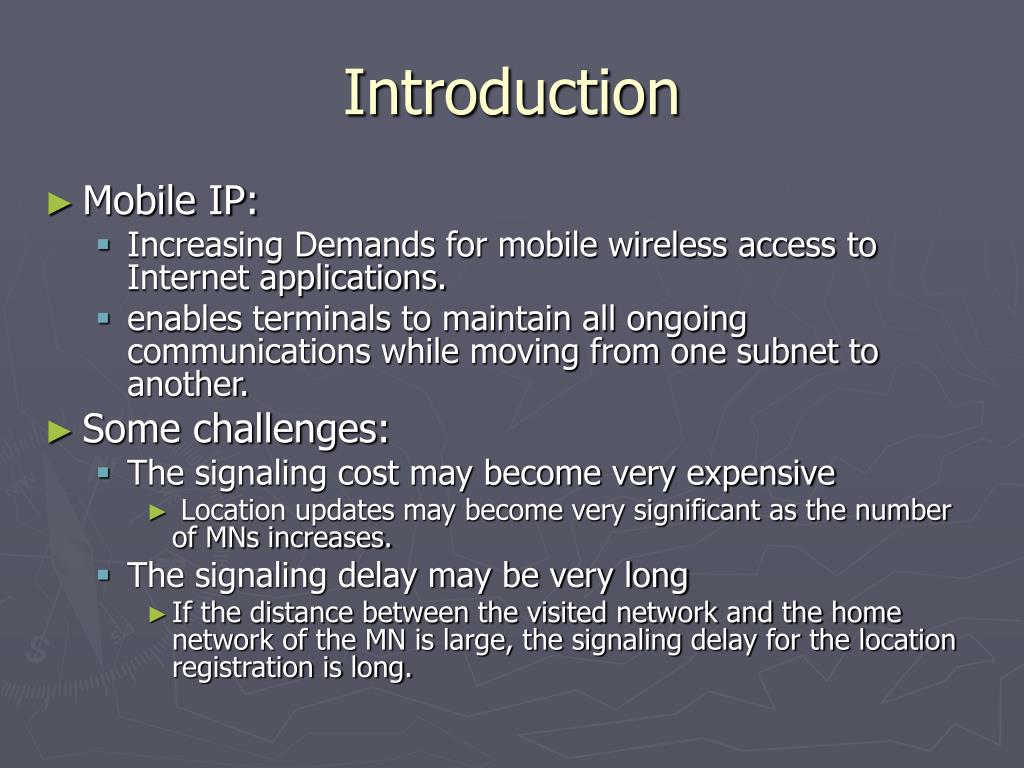 Introduction

► Mobile IP:

▪ Increasing Demands for mobile wireless access to Internet applications.

▪ enables terminals to maintain all ongoing communications while moving from one subnet to another.

► Some challenges:

▪ The signaling cost may become very expensive

► Location updates may become very significant as the number of MNs increases.

▪ The signaling delay may be very long

► If the distance between the visited network and the home network of the MN is large, the signaling delay for the location registration is long.